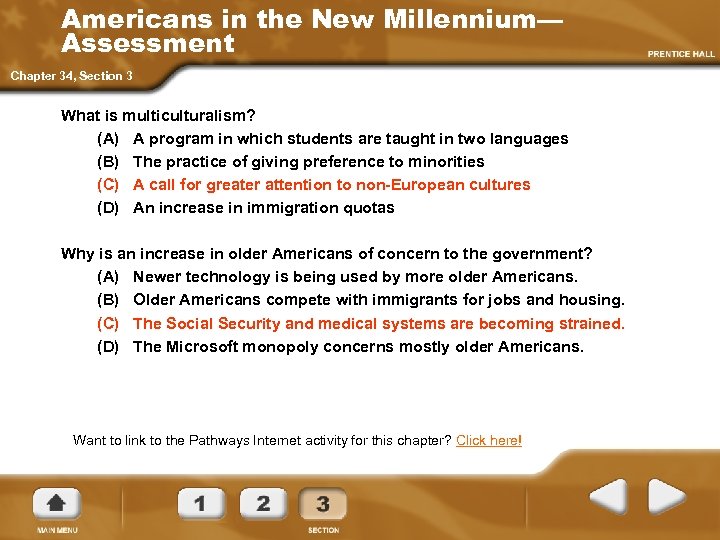 Americans in the New Millennium—Assessment

PRENTICE HALL

Chapter 34, Section 3

What is multiculturalism?
(A) A program in which students are taught in two languages
(B) The practice of giving preference to minorities
(C) A call for greater attention to non-European cultures
(D) An increase in immigration quotas

Why is an increase in older Americans of concern to the government?
(A) Newer technology is being used by more older Americans.
(B) Older Americans compete with immigrants for jobs and housing.
(C) The Social Security and medical systems are becoming strained.
(D) The Microsoft monopoly concerns mostly older Americans.

Want to link to the Pathways Internet activity for this chapter? Click here!

MAIN MENU

1 2 3

SECTION